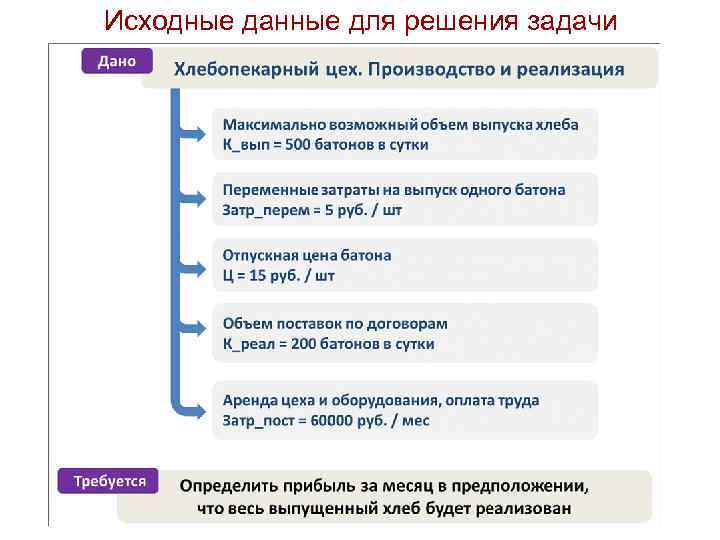 Исходные данные для решения задачи

Дано

Хлебопекарный цех. Производство и реализация

Максимально возможный объем выпуска хлеба
К_вып = 500 батонов в сутки

Переменные затраты на выпуск одного батона
Затр_перем = 5 руб. / шт

Отпускная цена батона
Ц = 15 руб. / шт

Объем поставок по договорам
К_реал = 200 батонов в сутки

Аренда цеха и оборудования, оплата труда
Затр_пост = 60000 руб. / мес

Требуется

Определить прибыль за месяц в предположении, что весь выпущенный хлеб будет реализован